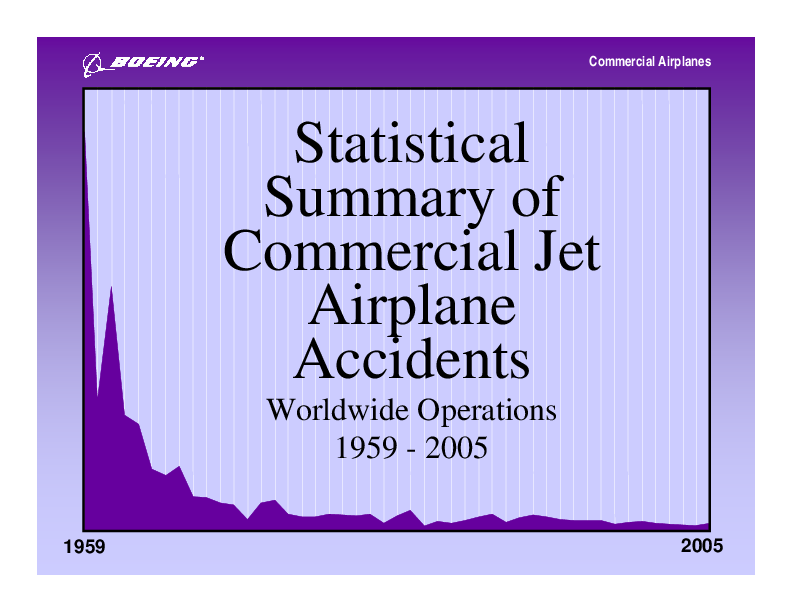 BOEING

Commercial Airplanes

Statistical Summary of Commercial Jet Airplane Accidents

Worldwide Operations
1959 - 2005

1959

2005